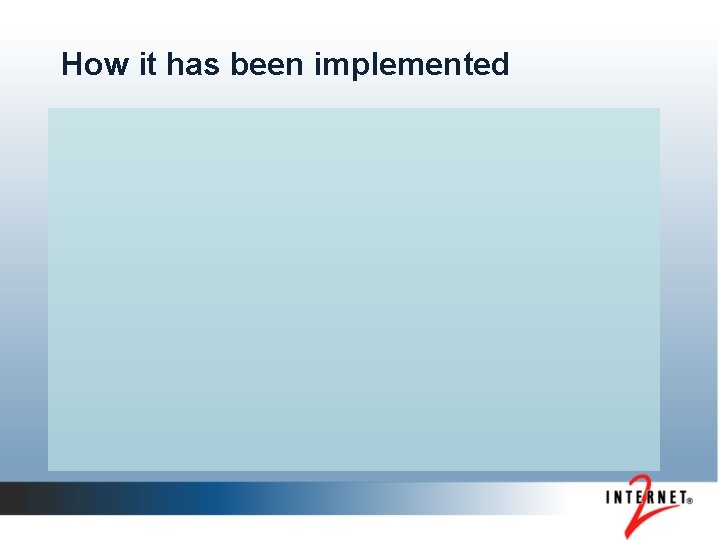 How it has been implemented

INTERNET® 2